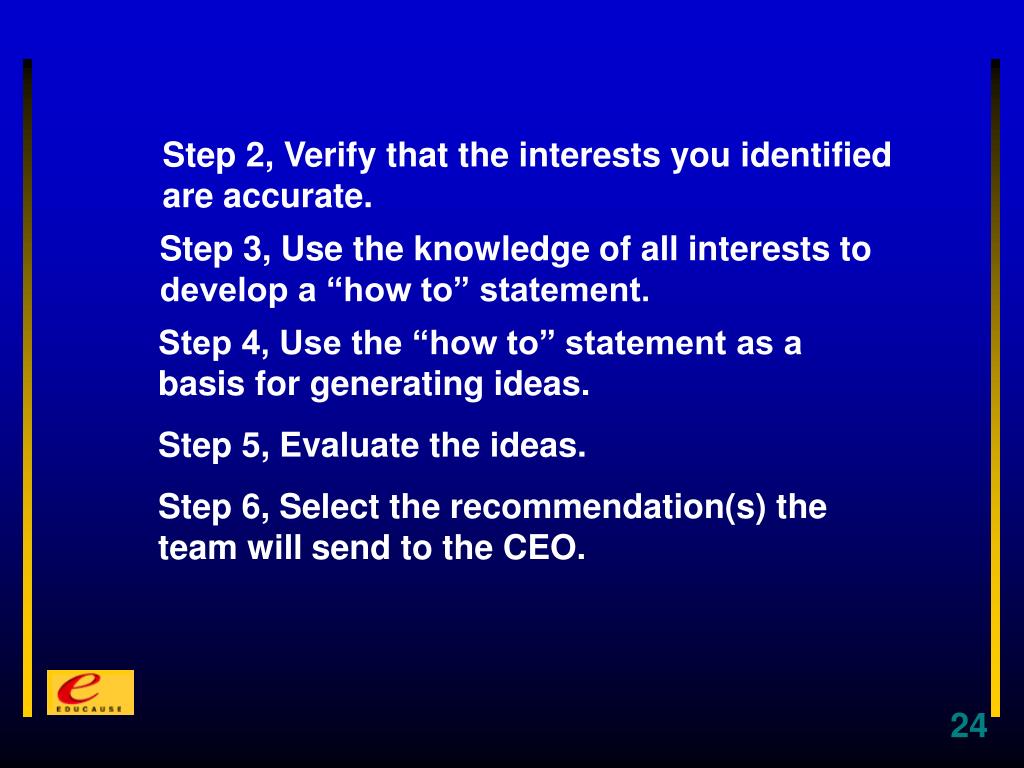 Step 2, Verify that the interests you identified are accurate.

Step 3, Use the knowledge of all interests to develop a “how to” statement.

Step 4, Use the “how to” statement as a basis for generating ideas.

Step 5, Evaluate the ideas.

Step 6, Select the recommendation(s) the team will send to the CEO.

e EDUCAUSE

24